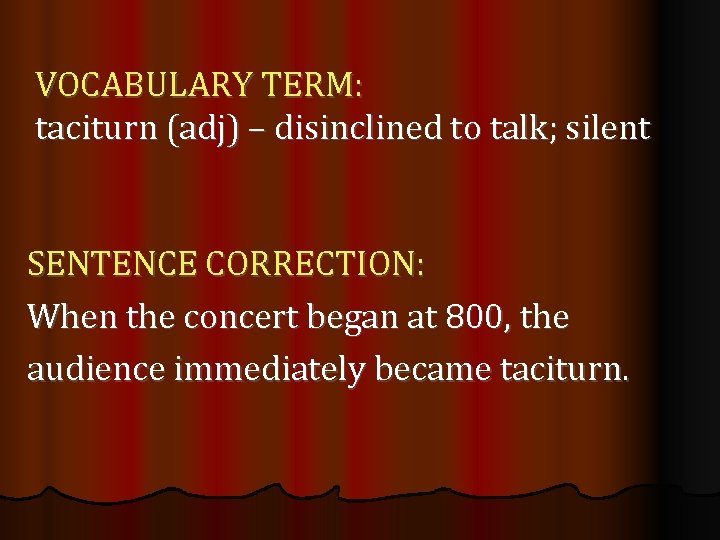 VOCABULARY TERM:
taciturn (adj) – disinclined to talk; silent

SENTENCE CORRECTION:
When the concert began at 800, the audience immediately became taciturn.